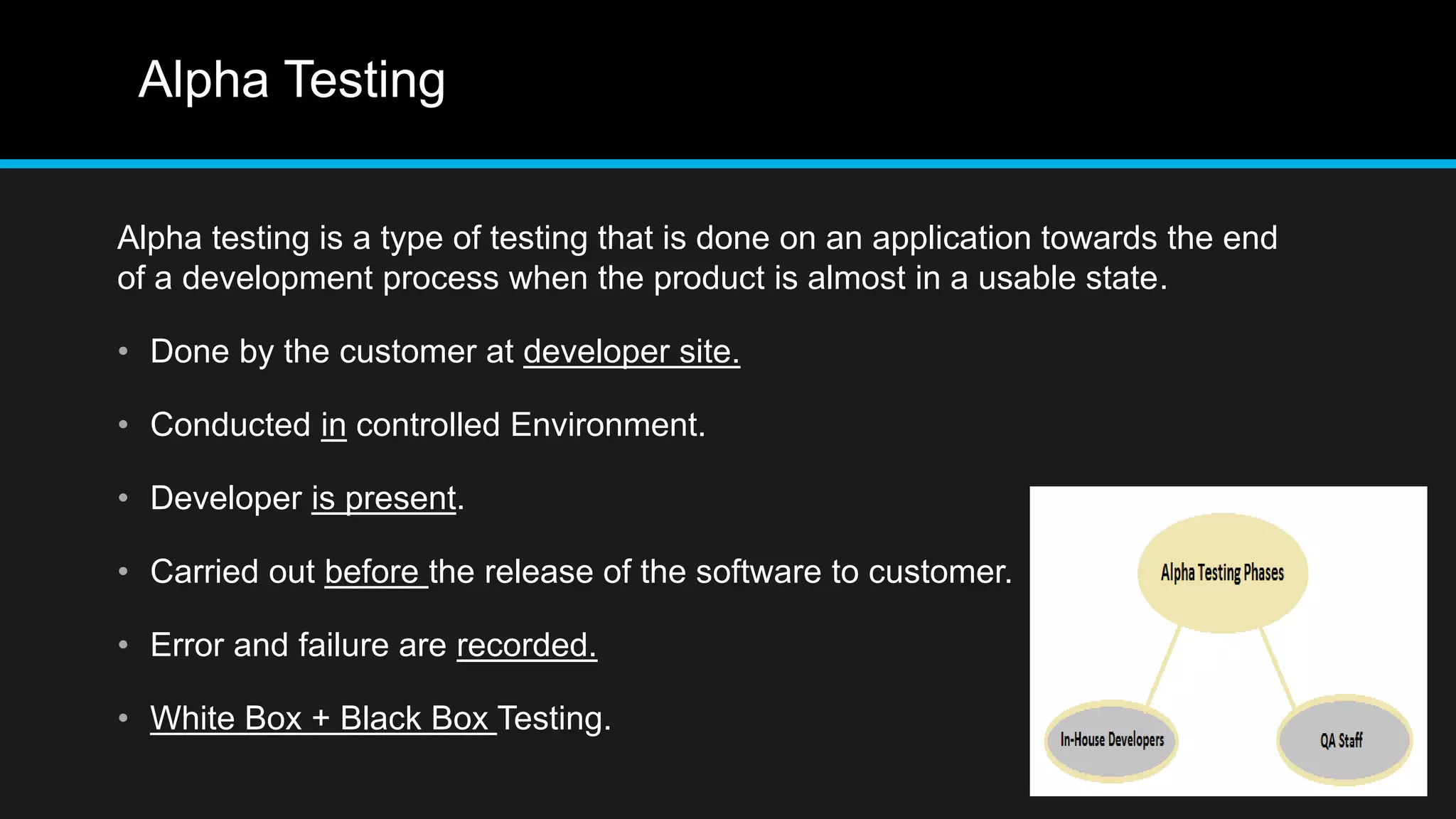 Alpha Testing

Alpha testing is a type of testing that is done on an application towards the end of a development process when the product is almost in a usable state.

• Done by the customer at developer site.

• Conducted in controlled Environment.

• Developer is present.

• Carried out before the release of the software to customer.

• Error and failure are recorded.

• White Box + Black Box Testing.

Alpha Testing Phases

In-House Developers

QA Staff